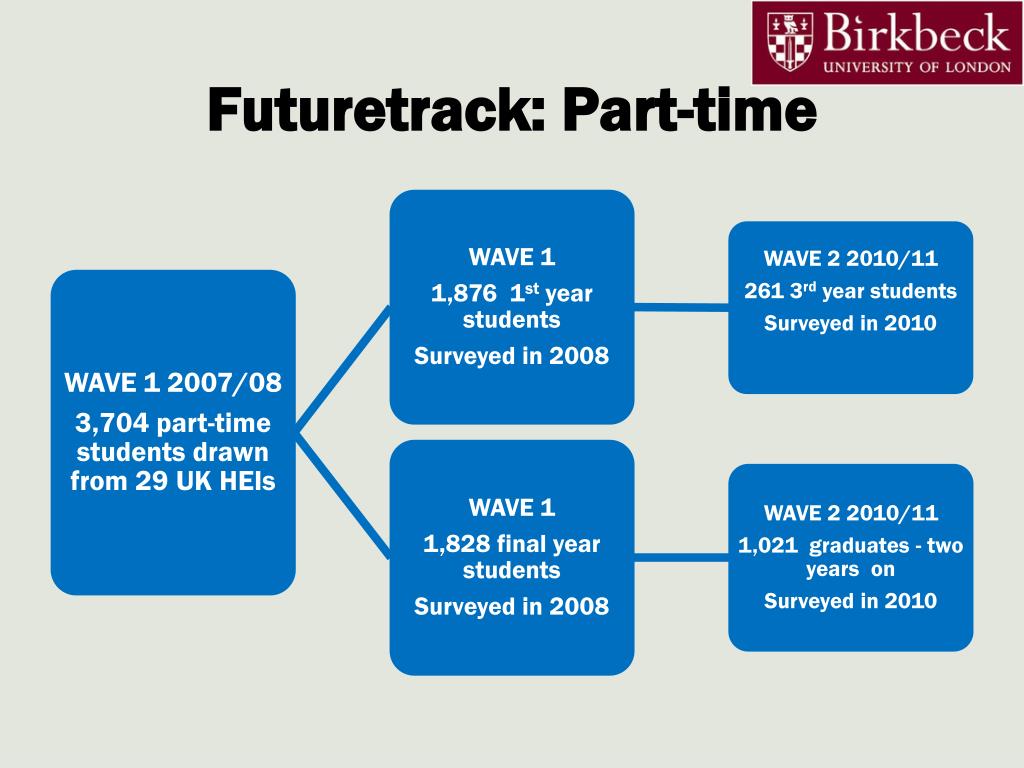 Birkbeck
UNIVERSITY OF LONDON

Futuretrack: Part-time

WAVE 1 2007/08
3,704 part-time students drawn from 29 UK HEIs

WAVE 1
1,876 1$^{st}$ year students
Surveyed in 2008

WAVE 2 2010/11
261 3$^{rd}$ year students
Surveyed in 2010

WAVE 1
1,828 final year students
Surveyed in 2008

WAVE 2 2010/11
1,021 graduates - two years on
Surveyed in 2010